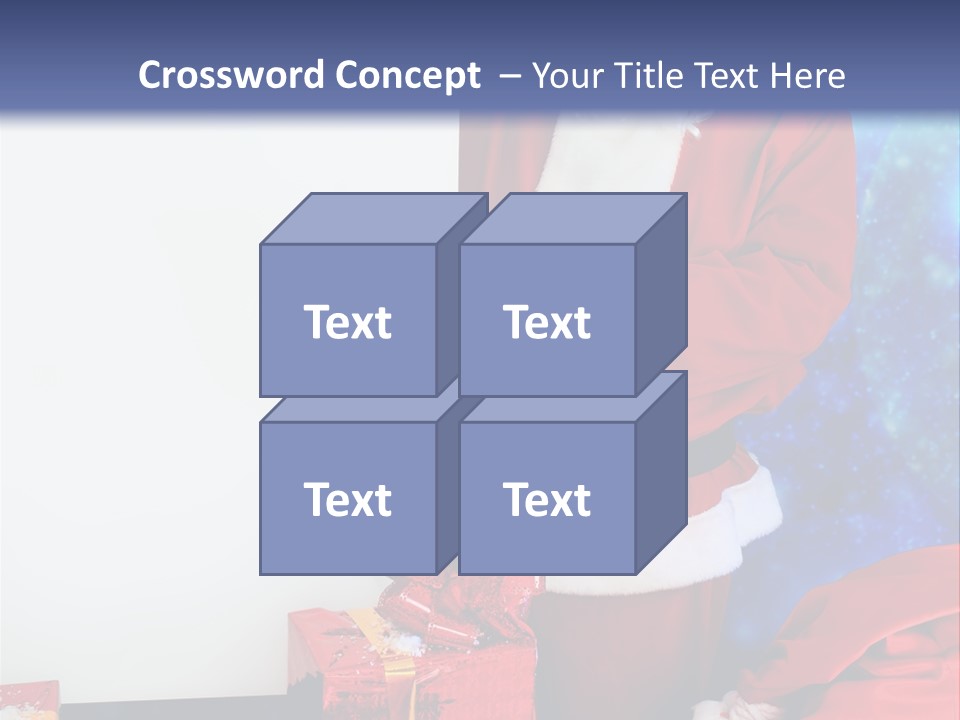 Crossword Concept – Your Title Text Here

Text

Text

Text

Text